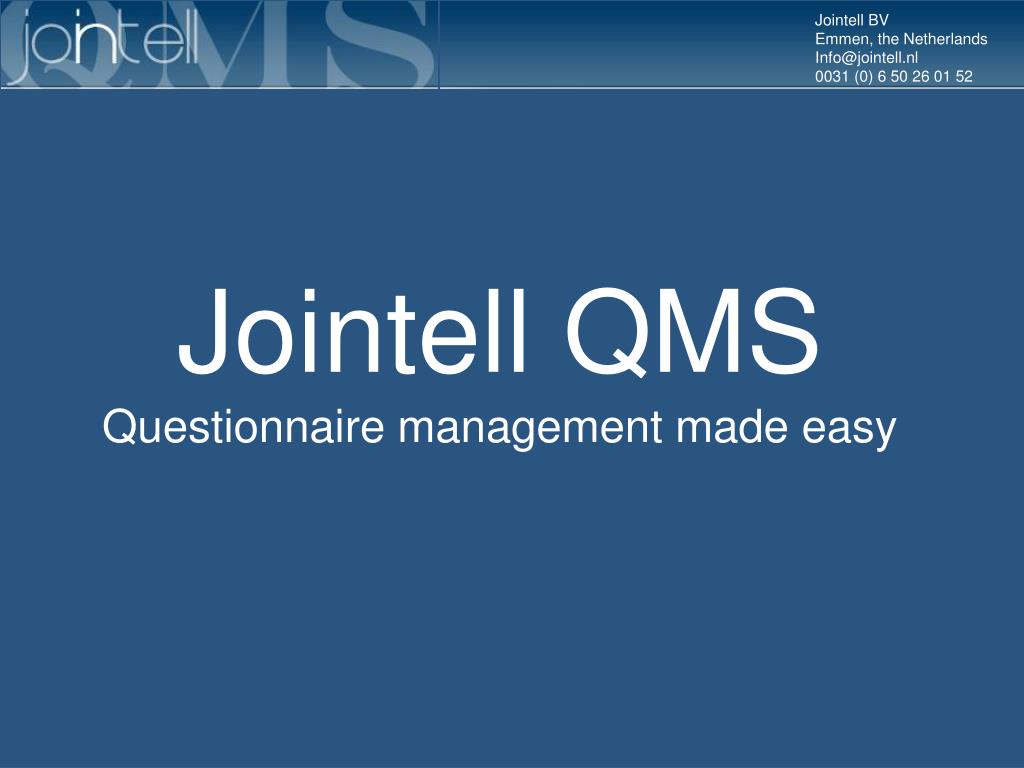 jointell QMS

Jointell BV
Emmen, the Netherlands
Info@jointell.nl
0031 (0) 6 50 26 01 52

Jointell QMS
Questionnaire management made easy